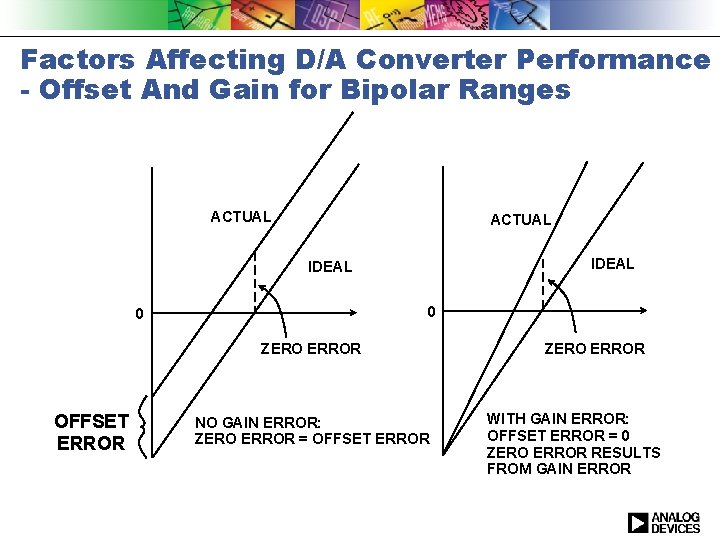 Factors Affecting D/A Converter Performance - Offset And Gain for Bipolar Ranges

ACTUAL

IDEAL

0

ZERO ERROR

OFFSET ERROR

NO GAIN ERROR:
ZERO ERROR = OFFSET ERROR

ACTUAL

IDEAL

0

ZERO ERROR

WITH GAIN ERROR:
OFFSET ERROR = 0
ZERO ERROR RESULTS FROM GAIN ERROR

ANALOG DEVICES